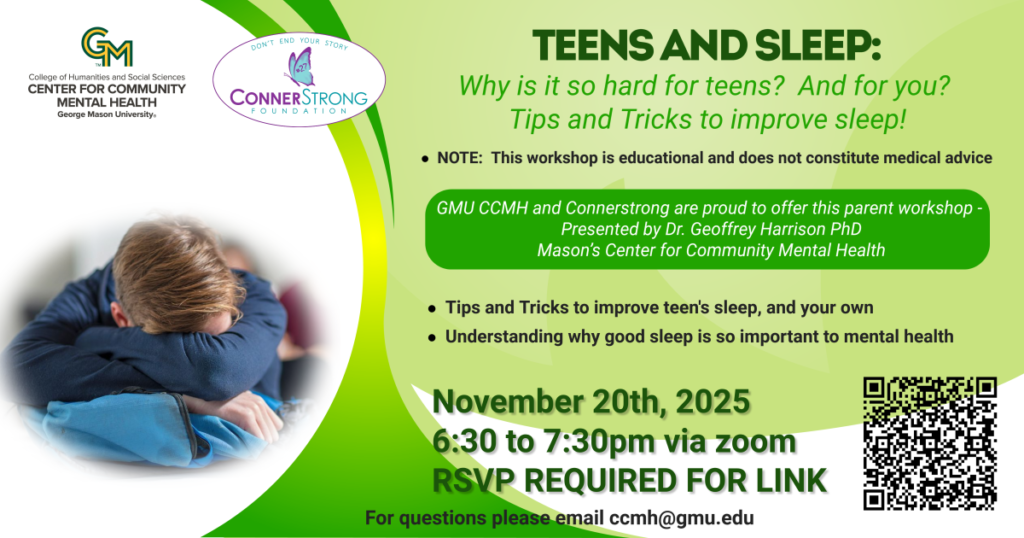 GM
College of Humanities and Social Sciences
CENTER FOR COMMUNITY MENTAL HEALTH
George Mason University

DON'T END YOUR STORY
CONNERSTRONG
FOUNDATION

TEENS AND SLEEP:
Why is it so hard for teens? And for you?
Tips and Tricks to improve sleep!

• NOTE: This workshop is educational and does not constitute medical advice

GMU CCMH and Connerstrong are proud to offer this parent workshop - Presented by Dr. Geoffrey Harrison PhD
Mason's Center for Community Mental Health

• Tips and Tricks to improve teen's sleep, and your own
• Understanding why good sleep is so important to mental health

November 20th, 2025
6:30 to 7:30pm via zoom
RSVP REQUIRED FOR LINK

For questions please email ccmh@gmu.edu